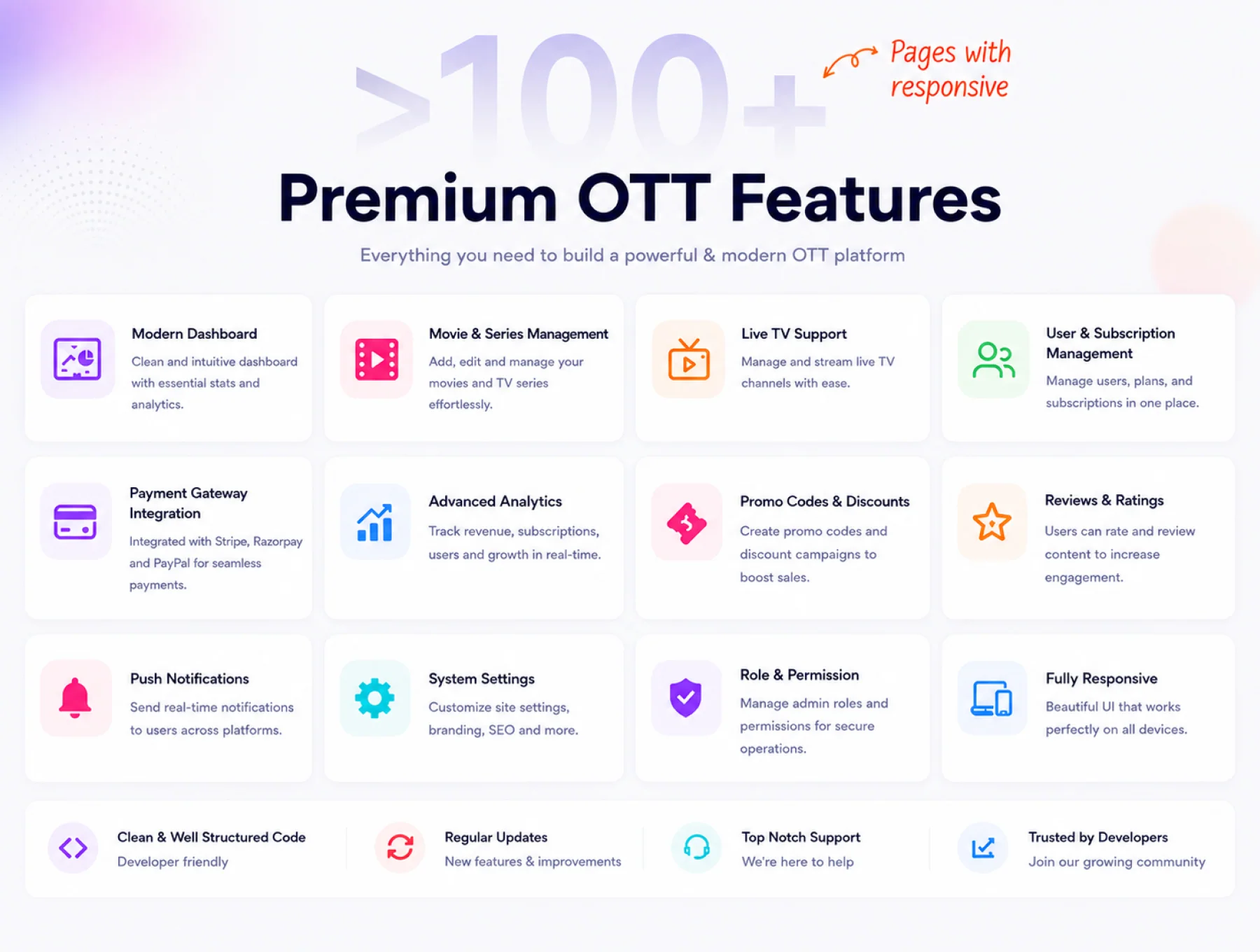 >100+

Pages with responsive

Premium OTT Features

Everything you need to build a powerful & modern OTT platform

Modern Dashboard
Clean and intuitive dashboard with essential stats and analytics.

Movie & Series Management
Add, edit and manage your movies and TV series effortlessly.

Live TV Support
Manage and stream live TV channels with ease.

User & Subscription Management
Manage users, plans, and subscriptions in one place.

Payment Gateway Integration
Integrated with Stripe, Razorpay and PayPal for seamless payments.

Advanced Analytics
Track revenue, subscriptions, users and growth in real-time.

Promo Codes & Discounts
Create promo codes and discount campaigns to boost sales.

Reviews & Ratings
Users can rate and review content to increase engagement.

Push Notifications
Send real-time notifications to users across platforms.

System Settings
Customize site settings, branding, SEO and more.

Role & Permission
Manage admin roles and permissions for secure operations.

Fully Responsive
Beautiful UI that works perfectly on all devices.

Clean & Well Structured Code
Developer friendly

Regular Updates
New features & improvements

Top Notch Support
We're here to help

Trusted by Developers
Join our growing community